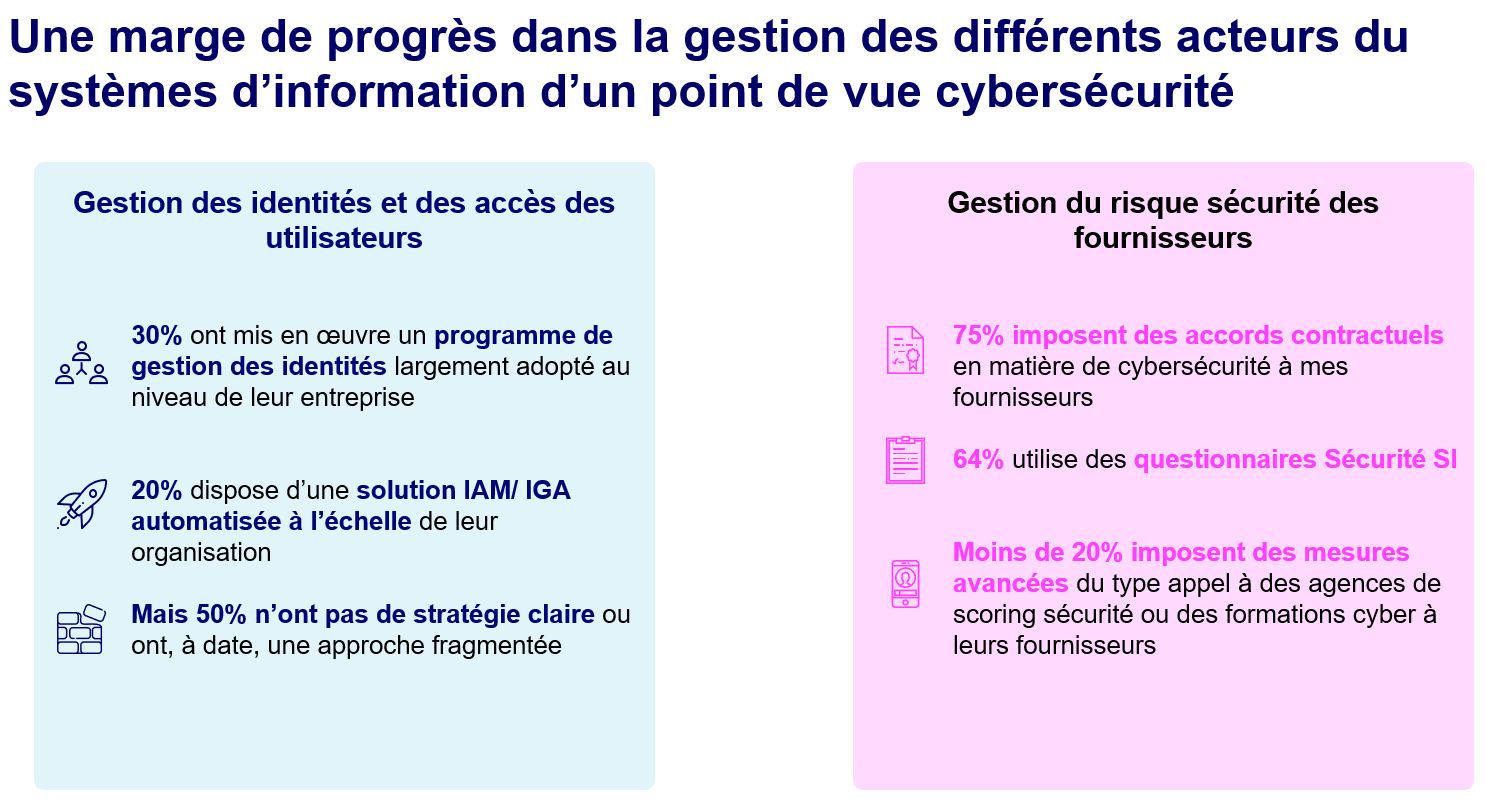 Une marge de progrès dans la gestion des différents acteurs du systèmes d'information d'un point de vue cybersécurité

Gestion des identités et des accès des utilisateurs

30% ont mis en œuvre un programme de gestion des identités largement adopté au niveau de leur entreprise

20% dispose d'une solution IAM/ IGA automatisée à l'échelle de leur organisation

Mais 50% n'ont pas de stratégie claire ou ont, à date, une approche fragmentée

Gestion du risque sécurité des fournisseurs

75% imposent des accords contractuels en matière de cybersécurité à mes fournisseurs

64% utilise des questionnaires Sécurité SI

Moins de 20% imposent des mesures avancées du type appel à des agences de scoring sécurité ou des formations cyber à leurs fournisseurs